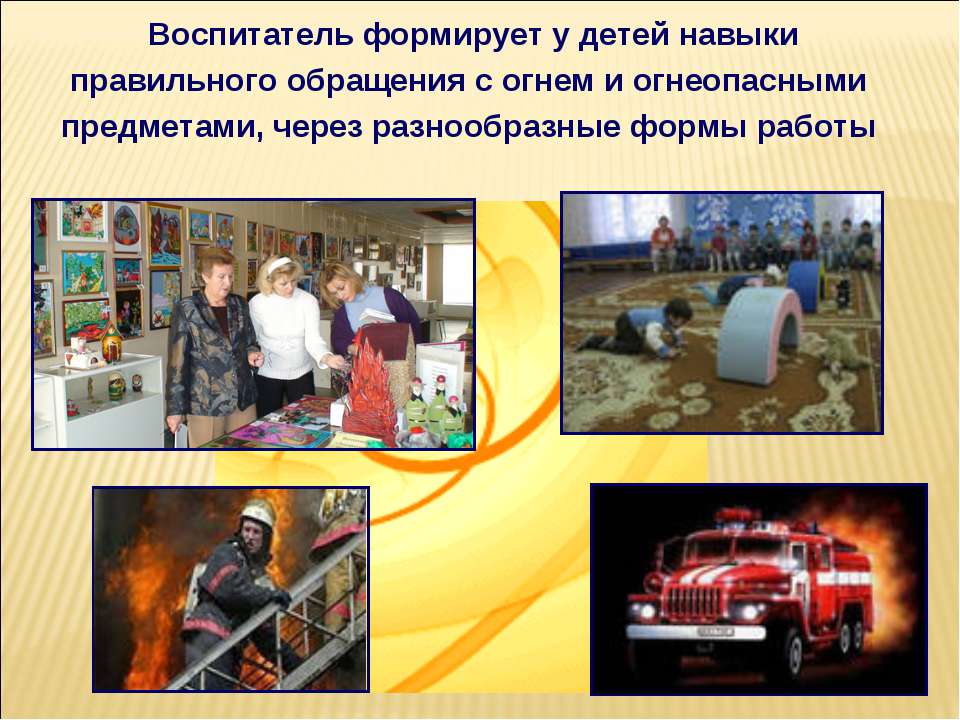 Воспитатель формирует у детей навыки правильного обращения с огнем и огнеопасными предметами, через разнообразные формы работы